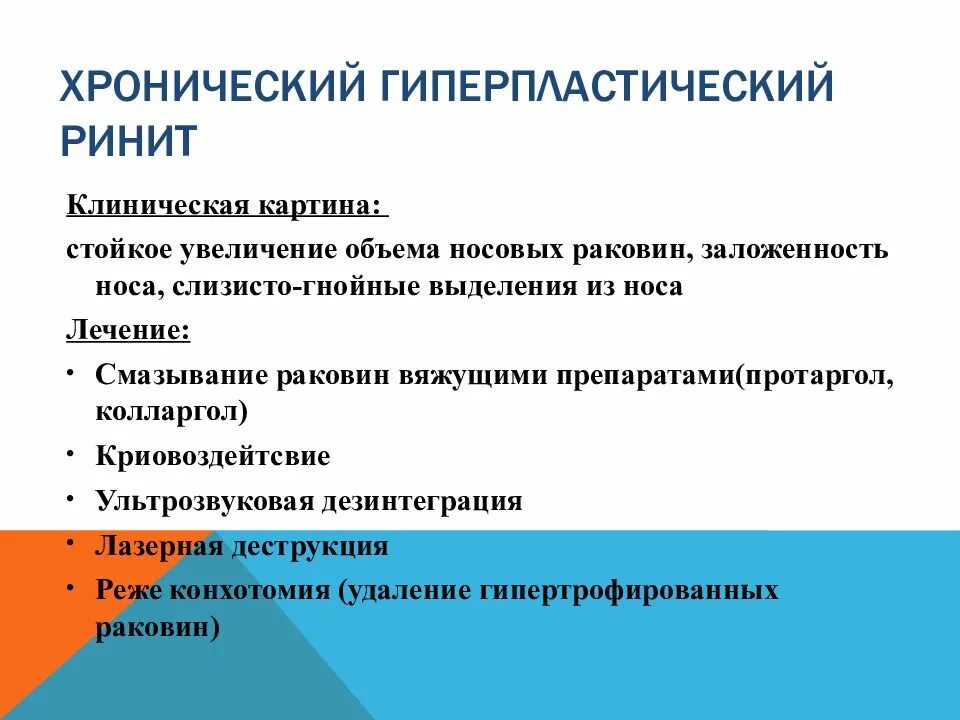 ХРОНИЧЕСКИЙ ГИПЕРПЛАСТИЧЕСКИЙ РИНИТ

Клиническая картина:

стойкое увеличение объема носовых раковин, заложенность носа, слизисто-гнойные выделения из носа

Лечение:

• Смазывание раковин вяжущими препаратами(протаргол, колларгол)
• Криовоздейтсвие
• Ультрозвуковая дезинтеграция
• Лазерная деструкция
• Реже конхотомия (удаление гипертрофированных раковин)